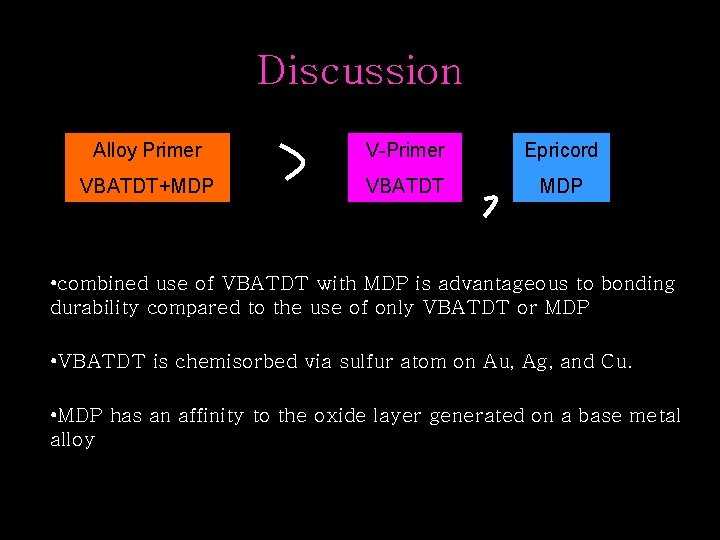 Discussion

Alloy Primer
VBATDT+MDP

>

V-Primer
VBATDT

,

Epricord
MDP

•combined use of VBATDT with MDP is advantageous to bonding durability compared to the use of only VBATDT or MDP

•VBATDT is chemisorbed via sulfur atom on Au, Ag, and Cu.

•MDP has an affinity to the oxide layer generated on a base metal alloy